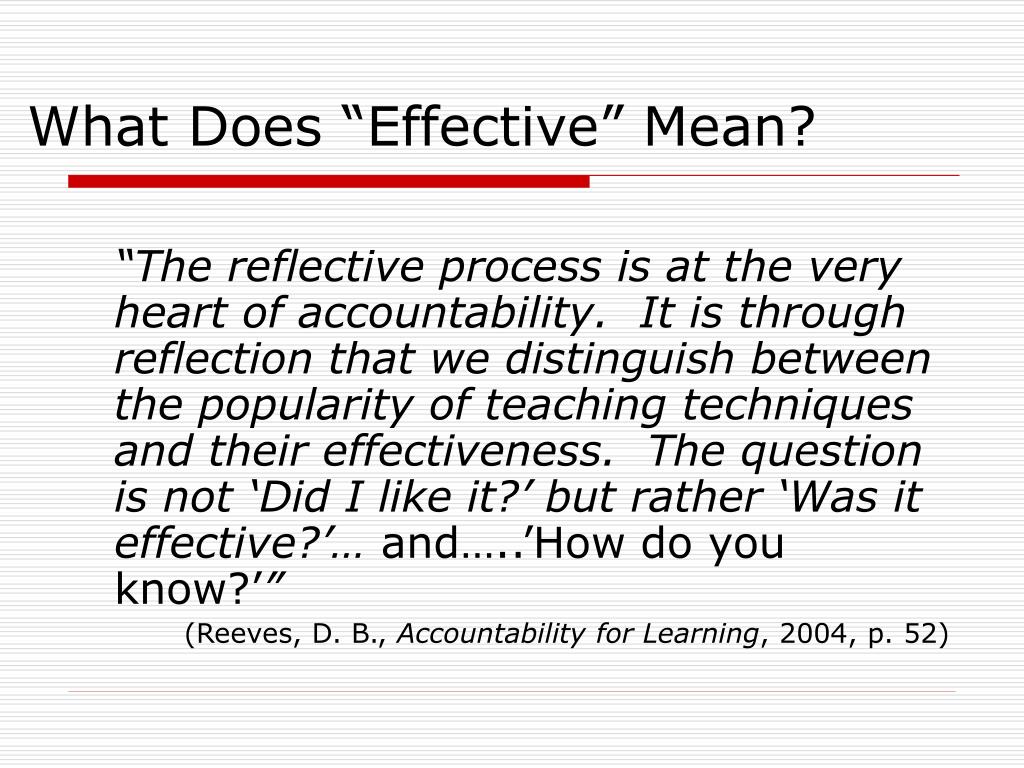 What Does “Effective” Mean?

“The reflective process is at the very heart of accountability. It is through reflection that we distinguish between the popularity of teaching techniques and their effectiveness. The question is not ‘Did I like it?’ but rather ‘Was it effective?’… and…..’How do you know?’”

(Reeves, D. B., Accountability for Learning, 2004, p. 52)